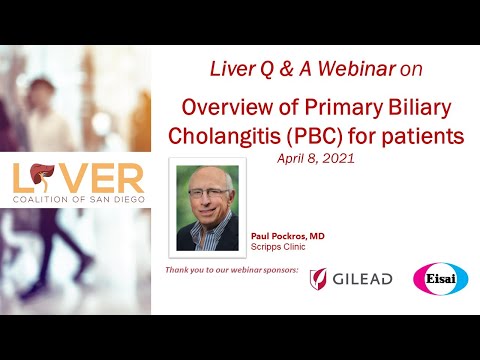 LIVER
COALITION OF SAN DIEGO

Liver Q & A Webinar on

Overview of Primary Biliary Cholangitis (PBC) for patients

April 8, 2021

Paul Pockros, MD
Scripps Clinic

Thank you to our webinar sponsors:

GILEAD

Eisai